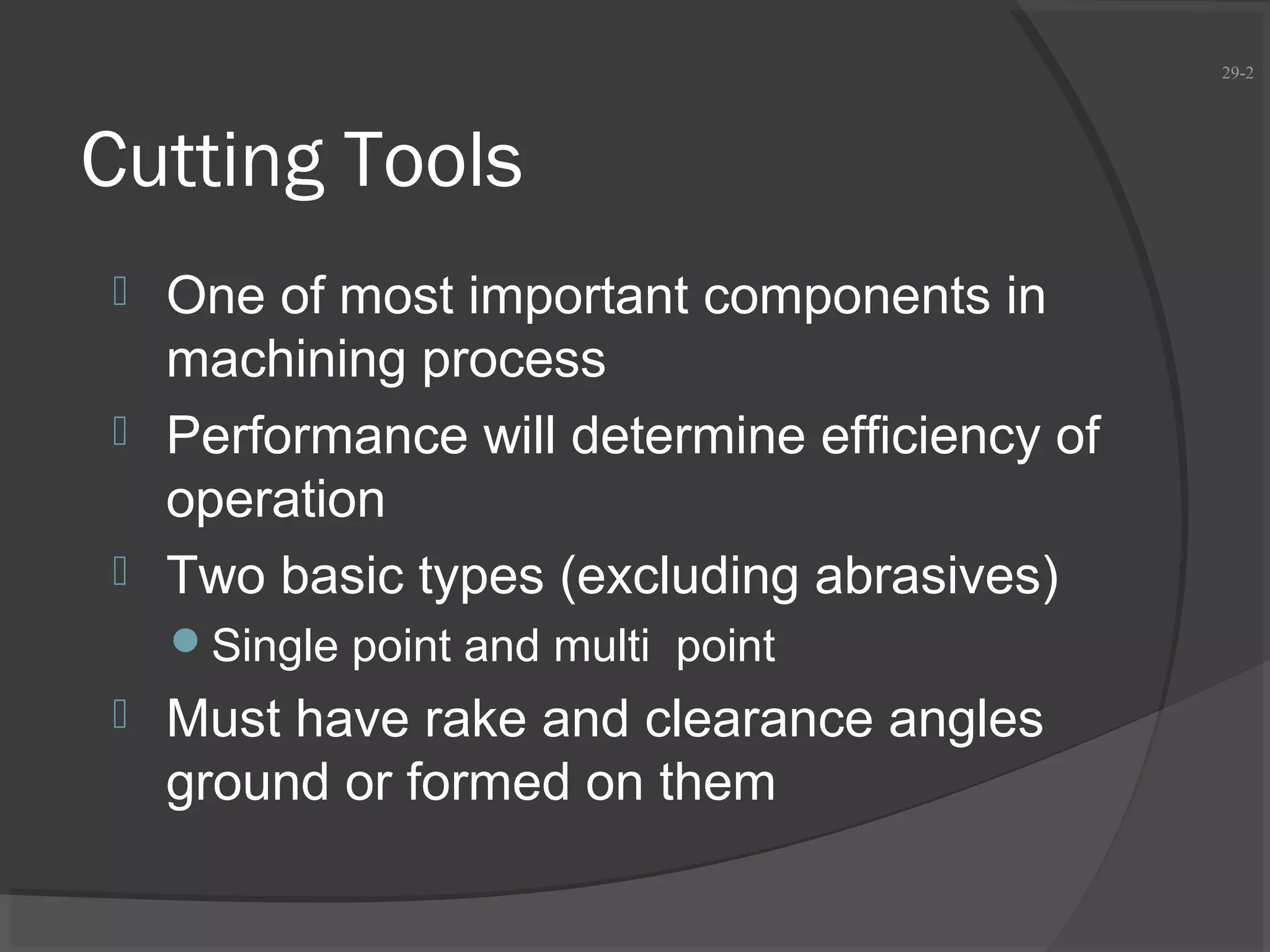 29-2

Cutting Tools

One of most important components in machining process

Performance will determine efficiency of operation

Two basic types (excluding abrasives)

Single point and multi  point

Must have rake and clearance angles ground or formed on them